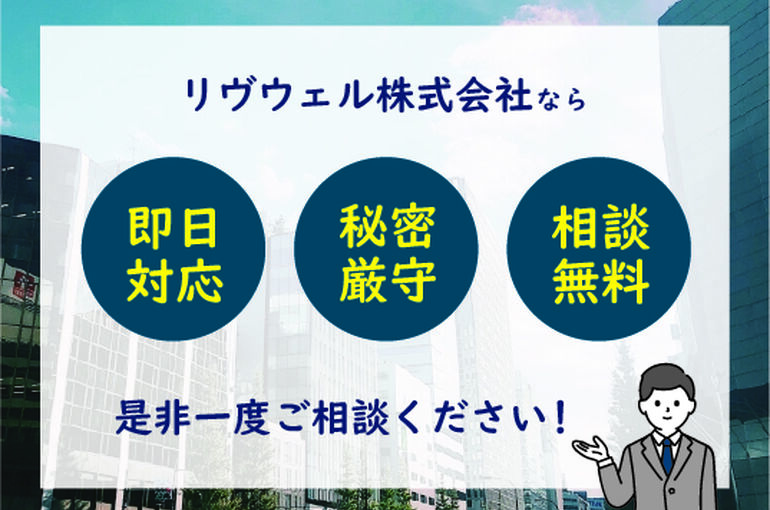 リヴウェル株式会社なら

即日
対応

秘密
厳守

相談
無料

是非一度ご相談ください!